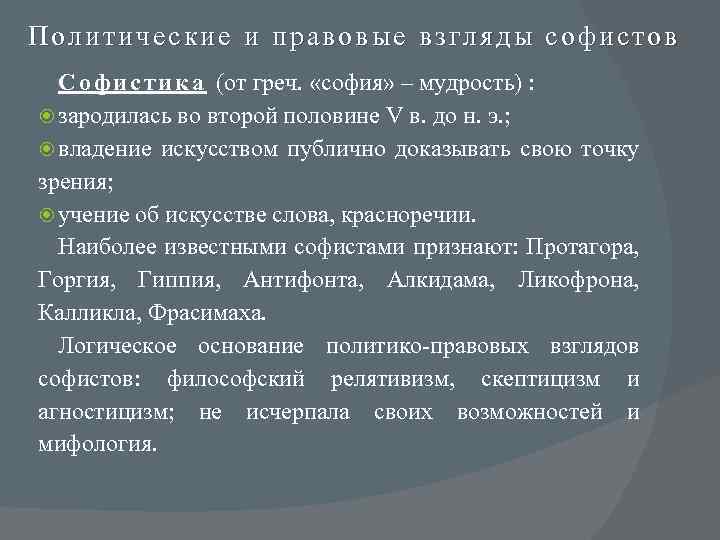 Политические и правовые взгляды софистов

Софистика (от греч. «софия» – мудрость) :

зародилась во второй половине V в. до н. э.;

владение искусством публично доказывать свою точку зрения;

учение об искусстве слова, красноречии.

Наиболее известными софистами признают: Протагора, Горгия, Гиппия, Антифонта, Алкидама, Ликофрона, Калликла, Фрасимаха.

Логическое основание политико-правовых взглядов софистов: философский релятивизм, скептицизм и агностицизм; не исчерпала своих возможностей и мифология.